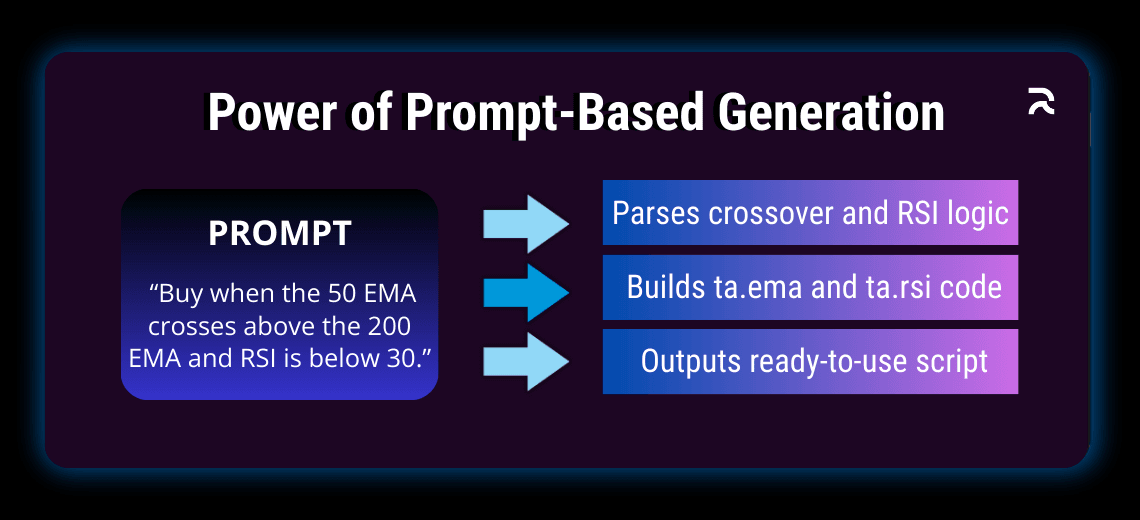 Power of Prompt-Based Generation

PROMPT

“Buy when the 50 EMA crosses above the 200 EMA and RSI is below 30.”

Parses crossover and RSI logic

Builds ta.ema and ta.rsi code

Outputs ready-to-use script